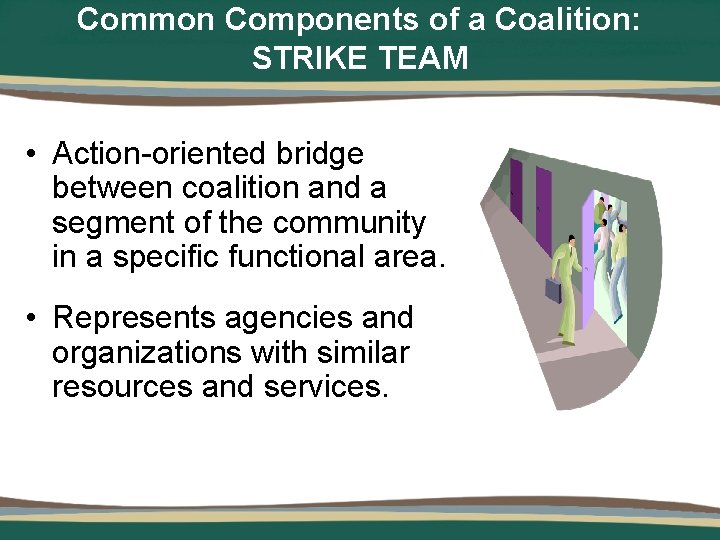 Common Components of a Coalition:
STRIKE TEAM

• Action-oriented bridge between coalition and a segment of the community in a specific functional area.

• Represents agencies and organizations with similar resources and services.